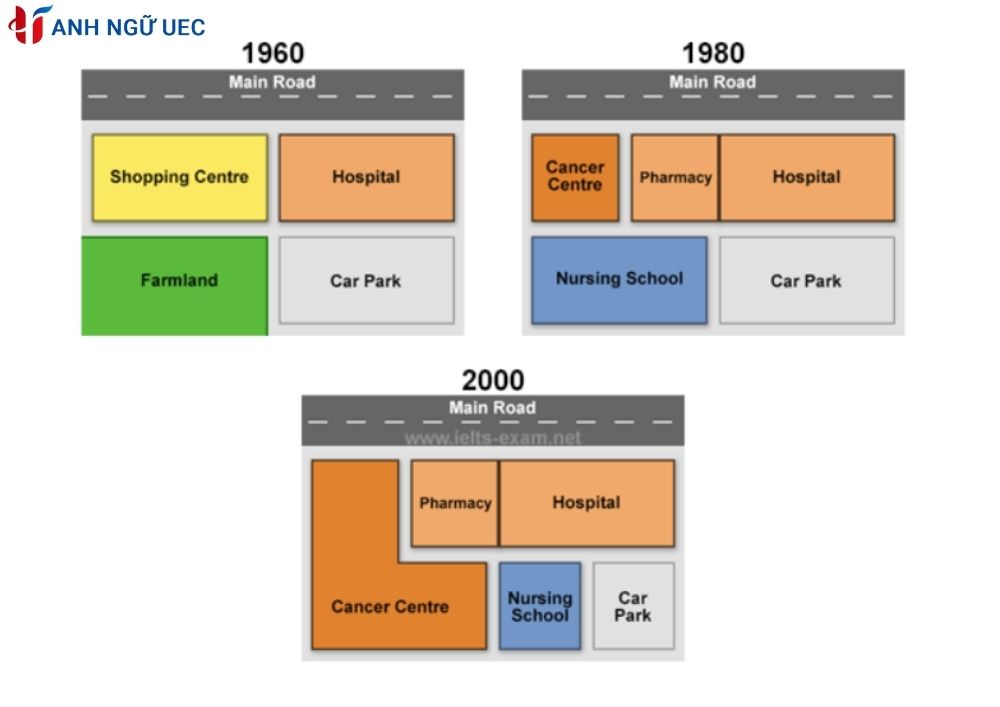 ANH NGỮ UEC

1960

Main Road

Shopping Centre

Hospital

Farmland

Car Park

1980

Main Road

Cancer Centre

Pharmacy

Hospital

Nursing School

Car Park

2000

Main Road

www.ielts-exam.net

Pharmacy

Hospital

Cancer Centre

Nursing School

Car Park